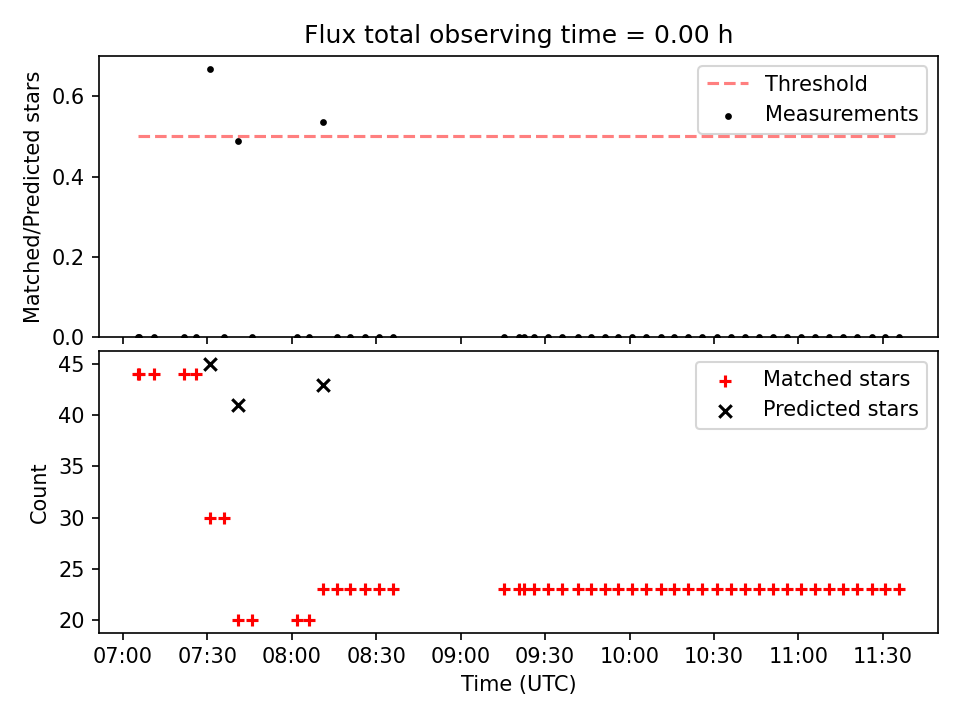 Flux total observing time = 0.00 h

Matched/Predicted stars
0.6
0.4
0.2
0.0

Threshold
Measurements

Count
45
40
35
30
25
20

Matched stars
Predicted stars

07:00 07:30 08:00 08:30 09:00 09:30 10:00 10:30 11:00 11:30
Time (UTC)